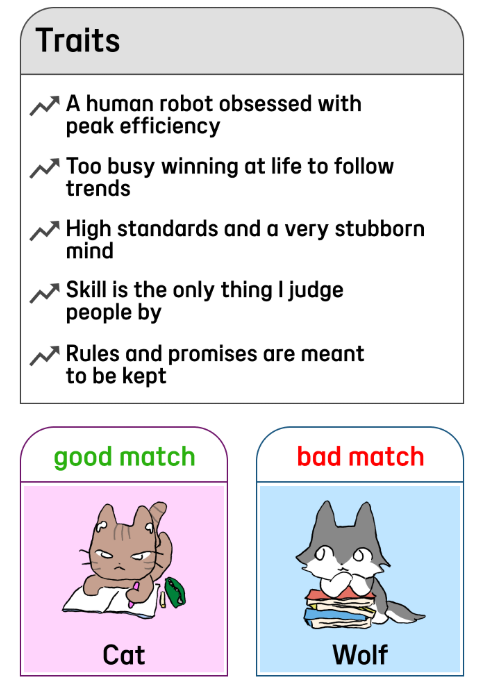 Traits

A human robot obsessed with peak efficiency

Too busy winning at life to follow trends

High standards and a very stubborn mind

Skill is the only thing I judge people by

Rules and promises are meant to be kept

good match

Cat

bad match

Wolf